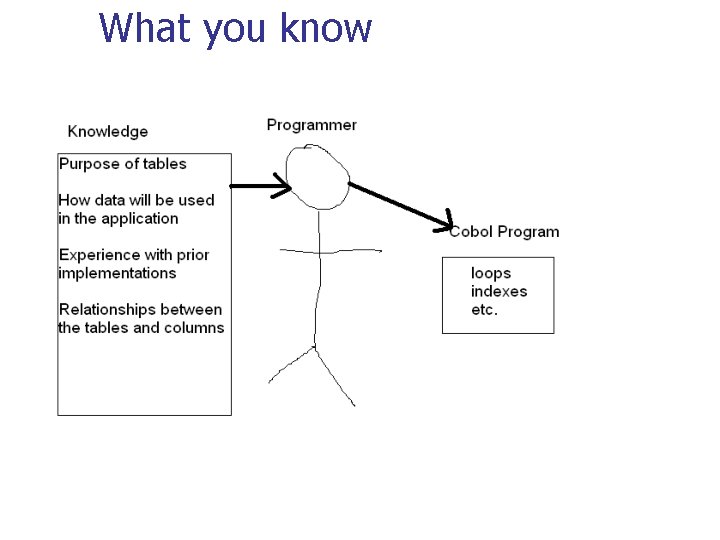 What you know

Knowledge

Purpose of tables

How data will be used in the application

Experience with prior implementations

Relationships between the tables and columns

Programmer

Cobol Program

loops
indexes
etc.